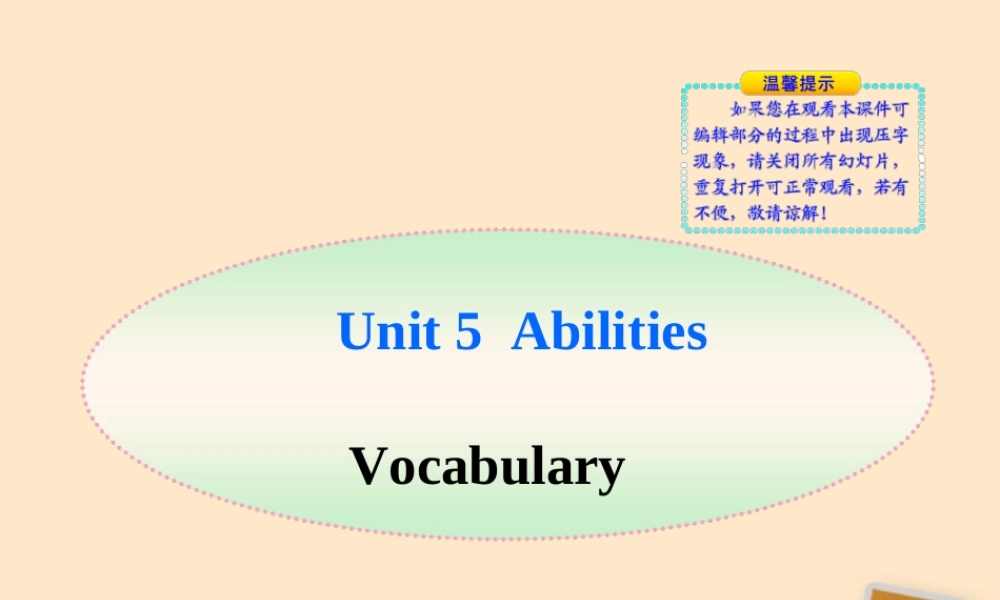 温馨提示

如果您在观看本课件可编辑部分的过程中出现压字现象，请关闭所有幻灯片，重复打开可正常观看，若有不便，敬请谅解！

Unit 5 Abilities

Vocabulary